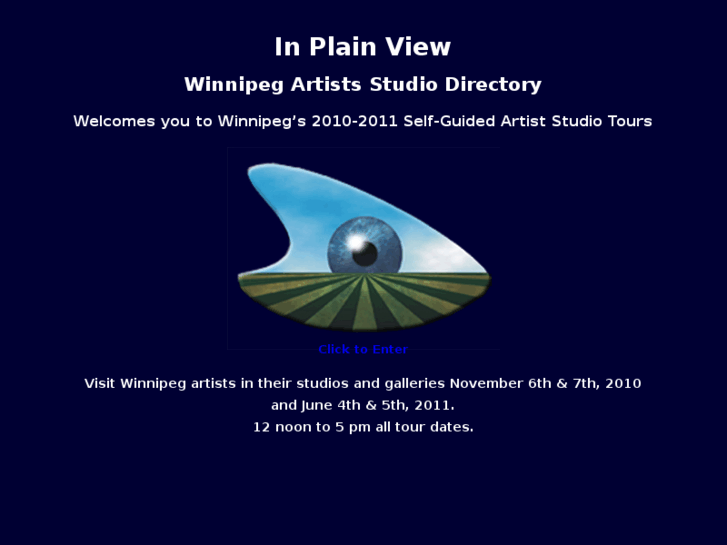 In Plain View

Winnipeg Artists Studio Directory

Welcomes you to Winnipeg's 2010-2011 Self-Guided Artist Studio Tours

Click to Enter

Visit Winnipeg artists in their studios and galleries November 6th & 7th, 2010 and June 4th & 5th, 2011.
12 noon to 5 pm all tour dates.